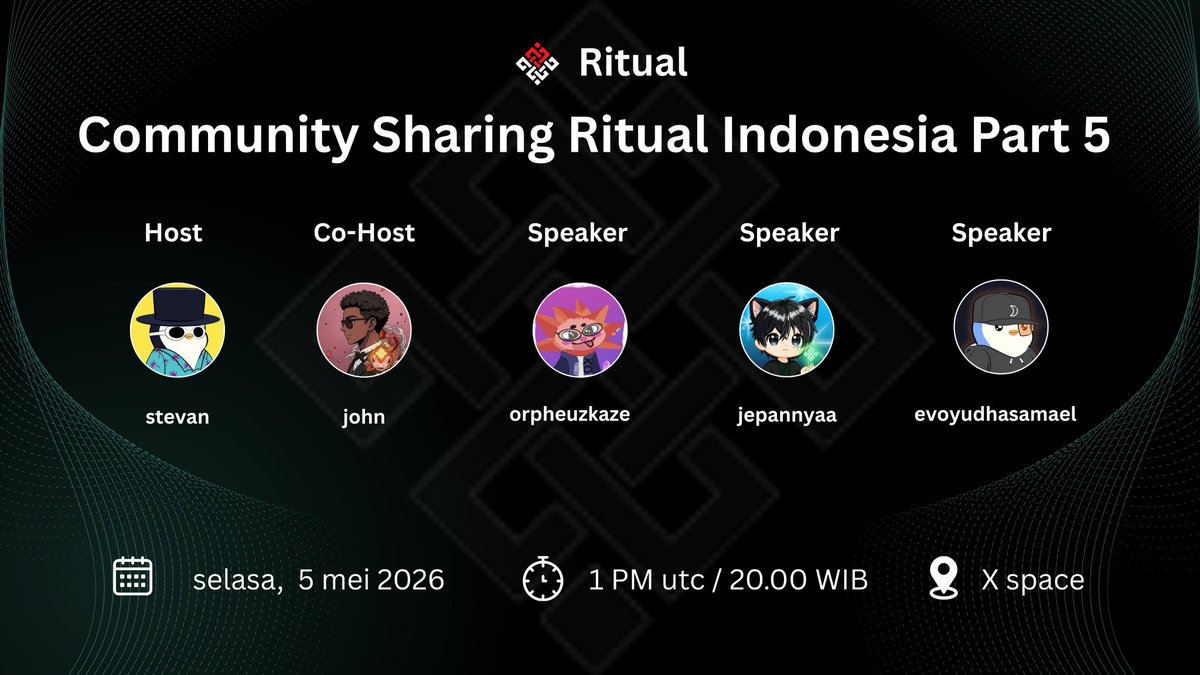 Ritual

Community Sharing Ritual Indonesia Part 5

Host
stevan

Co-Host
john

Speaker
orpheuzkaze

Speaker
jepannyaa

Speaker
evoyudhasamael

selasa, 5 mei 2026

1 PM utc / 20.00 WIB

X space